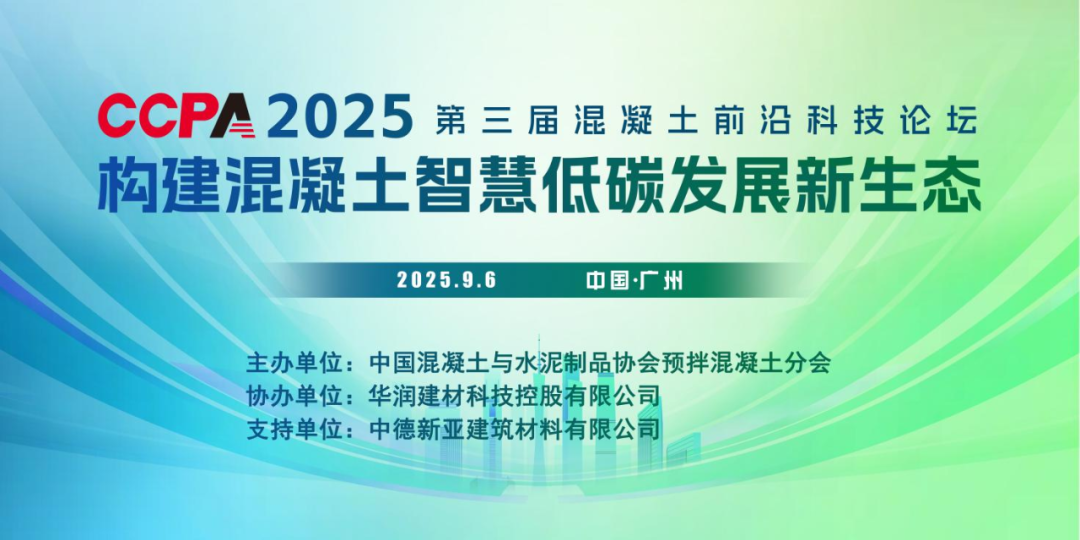 CCPA 2025 第三届混凝土前沿科技论坛
构建混凝土智慧低碳发展新生态

2025.9.6 中国·广州

主办单位：中国混凝土与水泥制品协会预拌混凝土分会
协办单位：华润建材科技控股有限公司
支持单位：中德新亚建筑材料有限公司